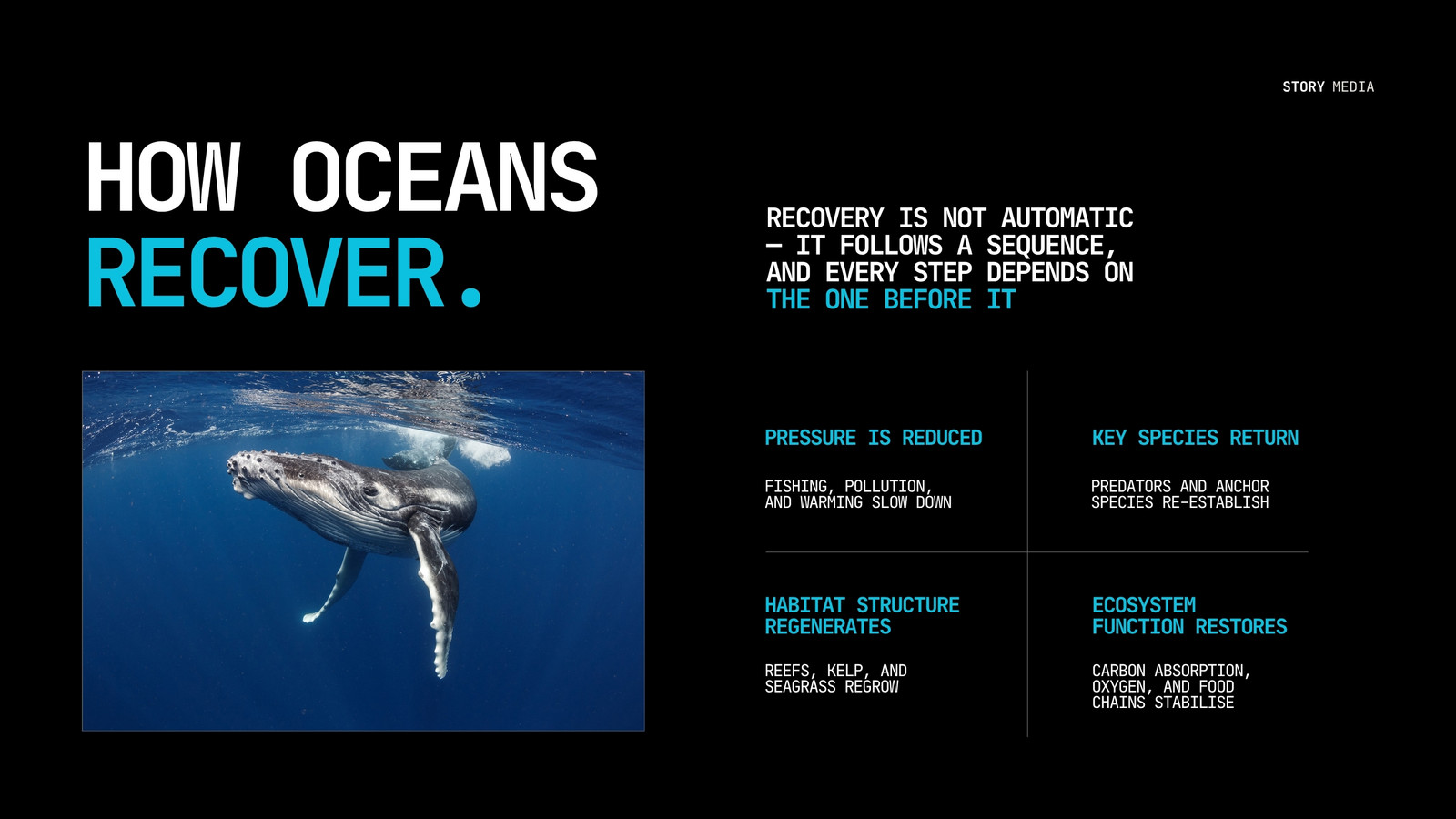 STORY MEDIA

HOW OCEANS RECOVER.

RECOVERY IS NOT AUTOMATIC — IT FOLLOWS A SEQUENCE, AND EVERY STEP DEPENDS ON THE ONE BEFORE IT

PRESSURE IS REDUCED

FISHING, POLLUTION, AND WARMING SLOW DOWN

KEY SPECIES RETURN

PREDATORS AND ANCHOR SPECIES RE-ESTABLISH

HABITAT STRUCTURE REGENERATES

REEFS, KELP, AND SEAGRASS REGROW

ECOSYSTEM FUNCTION RESTORES

CARBON ABSORPTION, OXYGEN, AND FOOD CHAINS STABILISE